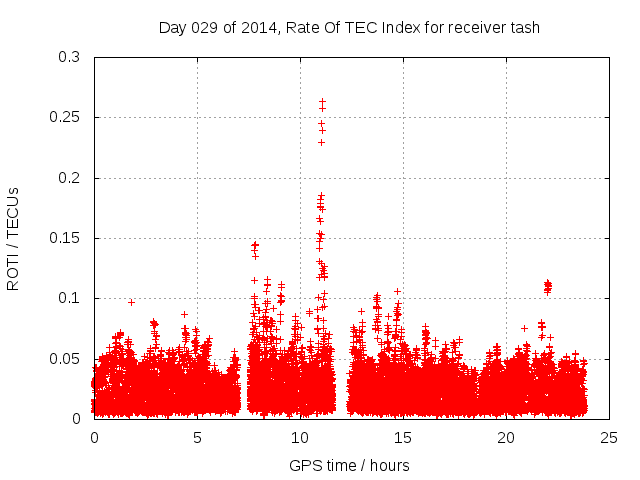 Day 029 of 2014, Rate Of TEC Index for receiver tash

ROTI / TECUs

0.3
0.25
0.2
0.15
0.1
0.05
0

0
5
10
15
20
25

GPS time / hours